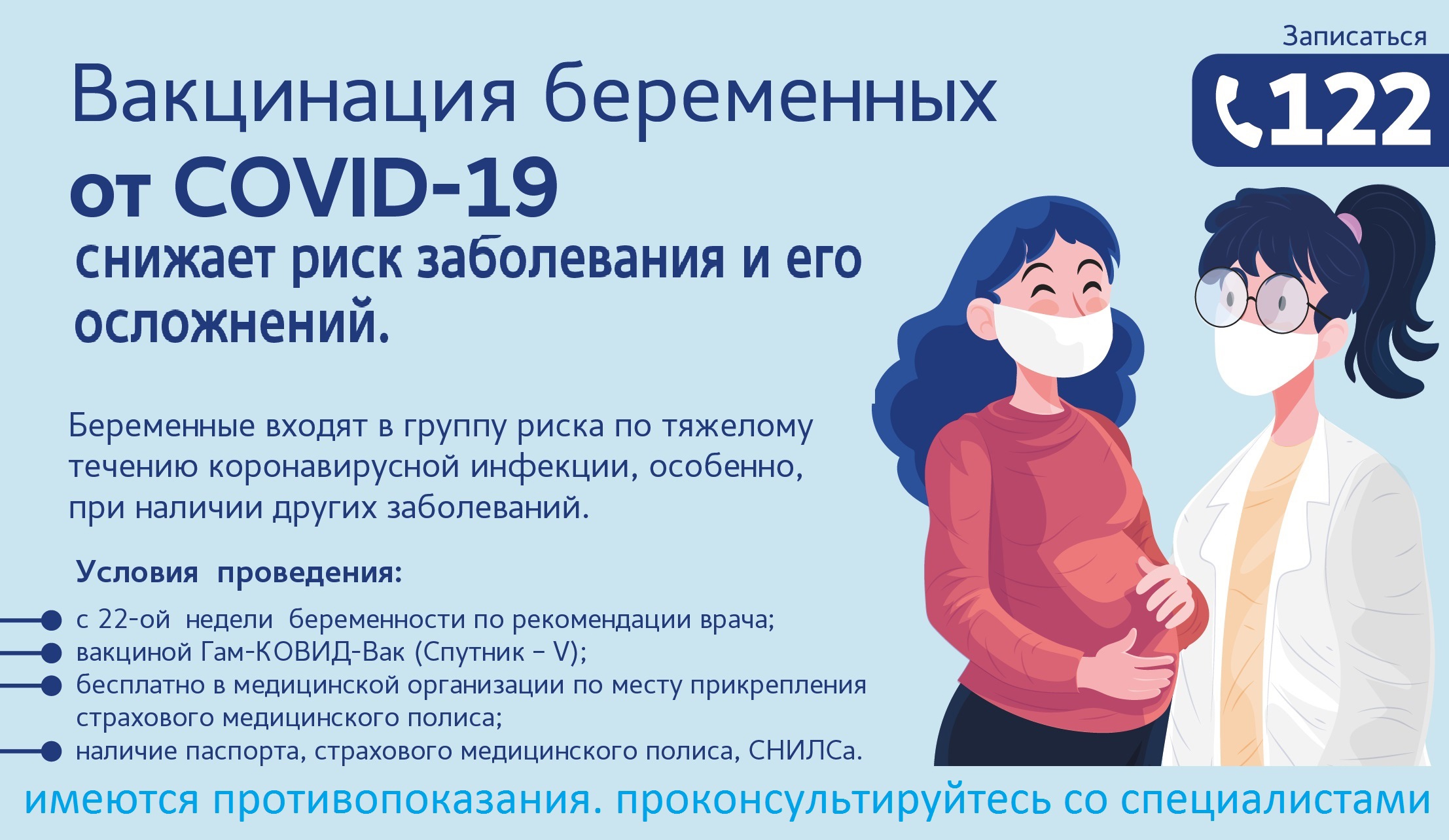 Записаться

122

Вакцинация беременных от COVID-19 снижает риск заболевания и его осложнений.

Беременные входят в группу риска по тяжелому течению коронавирусной инфекции, особенно, при наличии других заболеваний.

Условия проведения:

с 22-ой недели беременности по рекомендации врача;
вакциной Гам-КОВИД-Вак (Спутник – V);
бесплатно в медицинской организации по месту прикрепления страхового медицинского полиса;
наличие паспорта, страхового медицинского полиса, СНИЛСа.

имеются противопоказания. проконсультируйтесь со специалистами